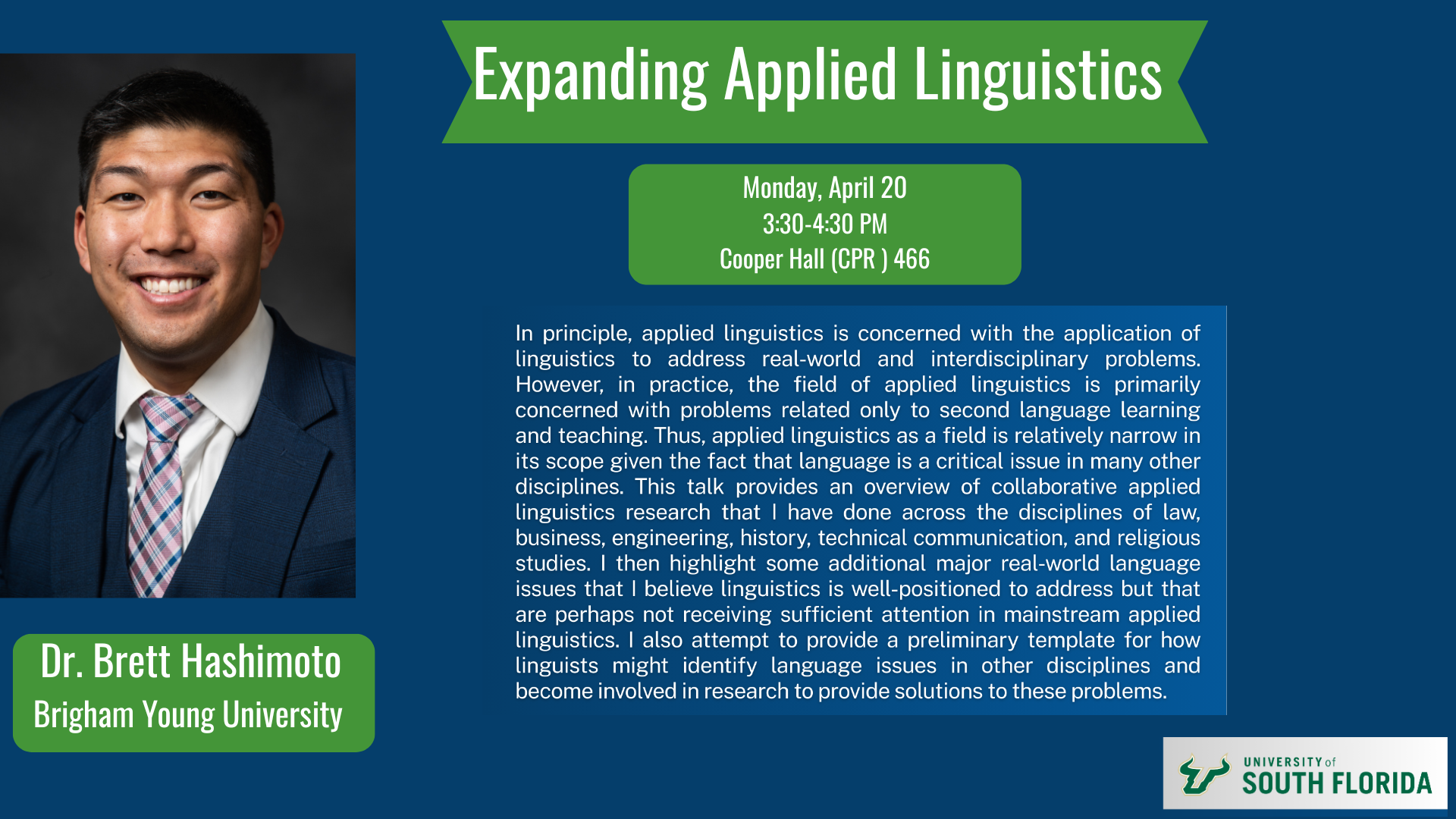 Expanding Applied Linguistics

Monday, April 20
3:30-4:30 PM
Cooper Hall (CPR ) 466

In principle, applied linguistics is concerned with the application of linguistics to address real-world and interdisciplinary problems. However, in practice, the field of applied linguistics is primarily concerned with problems related only to second language learning and teaching. Thus, applied linguistics as a field is relatively narrow in its scope given the fact that language is a critical issue in many other disciplines. This talk provides an overview of collaborative applied linguistics research that I have done across the disciplines of law, business, engineering, history, technical communication, and religious studies. I then highlight some additional major real-world language issues that I believe linguistics is well-positioned to address but that are perhaps not receiving sufficient attention in mainstream applied linguistics. I also attempt to provide a preliminary template for how linguists might identify language issues in other disciplines and become involved in research to provide solutions to these problems.

Dr. Brett Hashimoto
Brigham Young University

UNIVERSITY of SOUTH FLORIDA